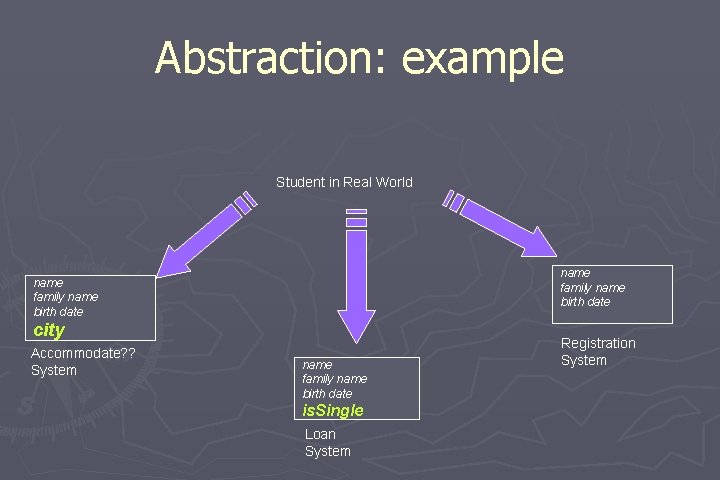 Abstraction: example

Student in Real World

name
family name
birth date
city

Accommodate??
System

name
family name
birth date
isSingle

Loan
System

name
family name
birth date

Registration
System